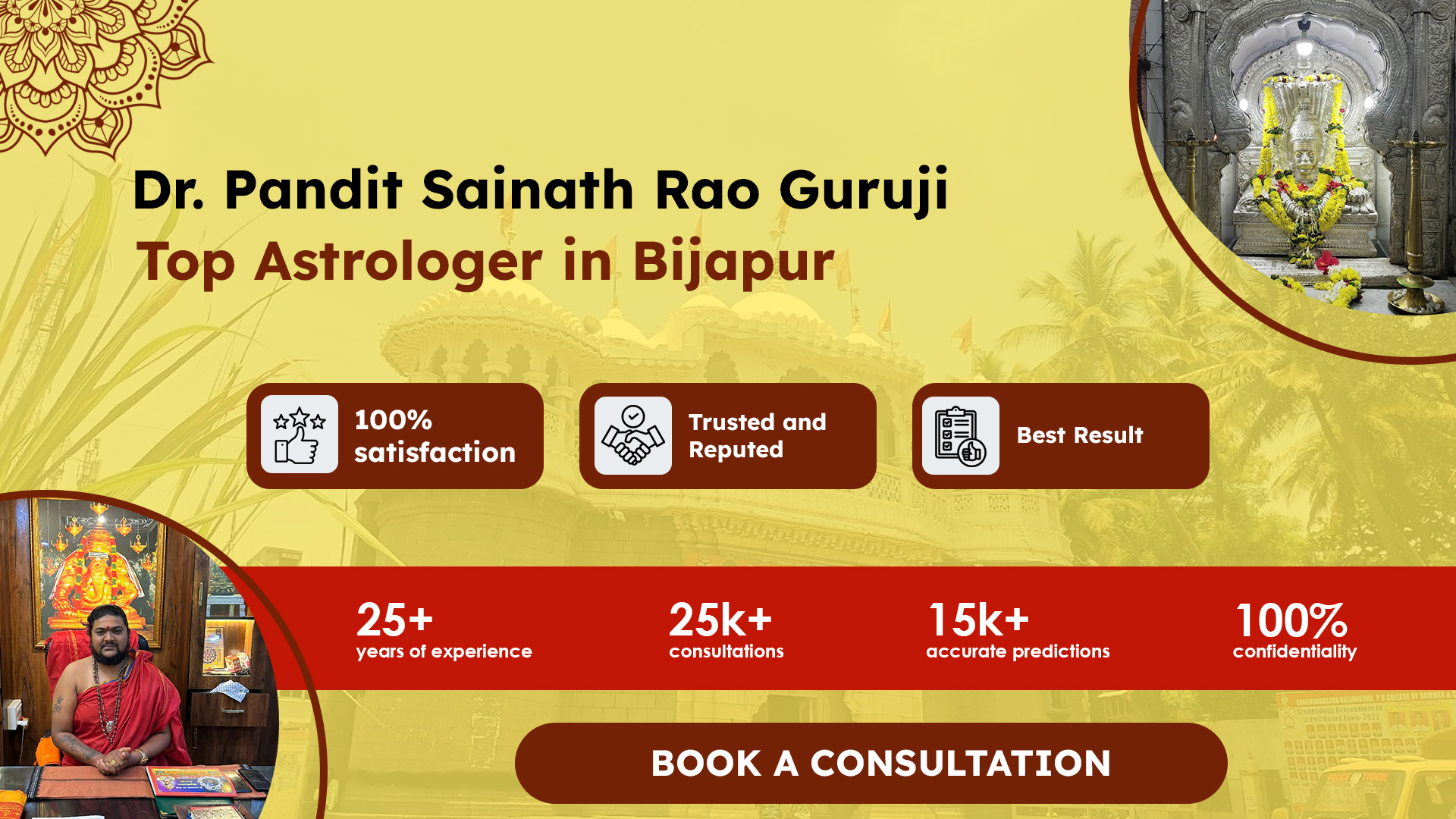 Dr. Pandit Sainath Rao Guruji
Top Astrologer in Bijapur

100% satisfaction

Trusted and Reputed

Best Result

25+
years of experience

25k+
consultations

15k+
accurate predictions

100%
confidentiality

BOOK A CONSULTATION